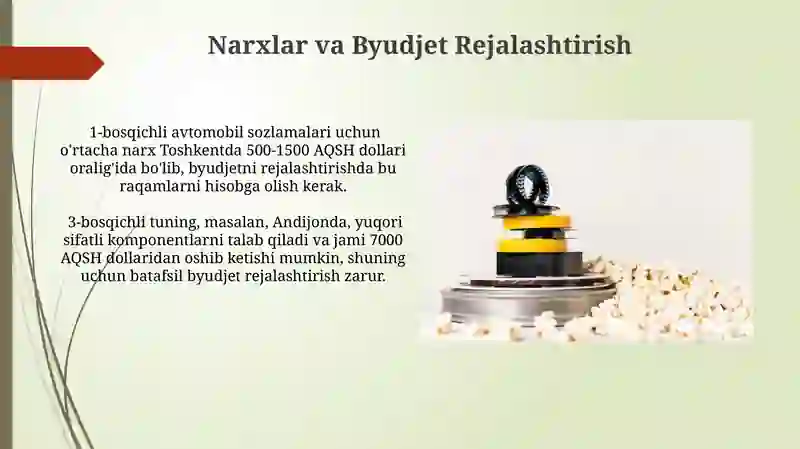 Narxlar va Byudjet Rejalashtirish

1-bosqichli avtomobil sozlamalari uchun o'rtacha narx Toshkentda 500-1500 AQSH dollari oralig'ida bo'lib, byudjetni rejalashtirishda bu raqamlarni hisobga olish kerak.

3-bosqichli tuning, masalan, Andijonda, yuqori sifatli komponentlarni talab qiladi va jami 7000 AQSH dollaridan oshib ketishi mumkin, shuning uchun batafsil byudjet rejalashtirish zarur.